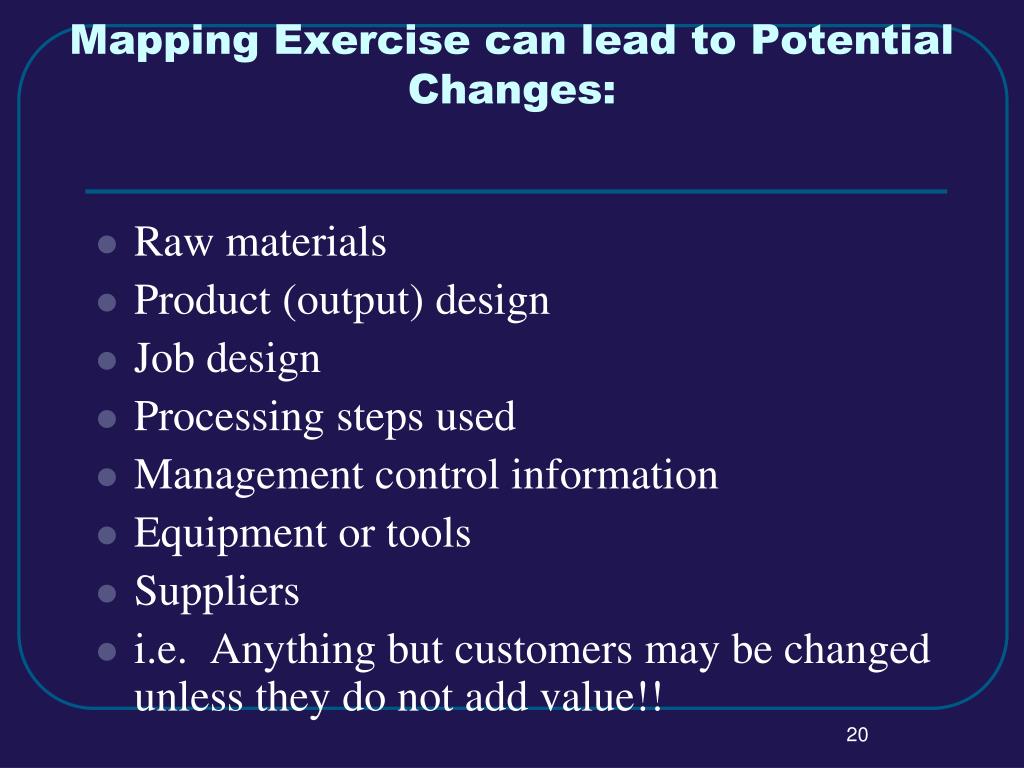 Mapping Exercise can lead to Potential Changes:

- Raw materials
- Product (output) design
- Job design
- Processing steps used
- Management control information
- Equipment or tools
- Suppliers
- i.e. Anything but customers may be changed unless they do not add value!!

20